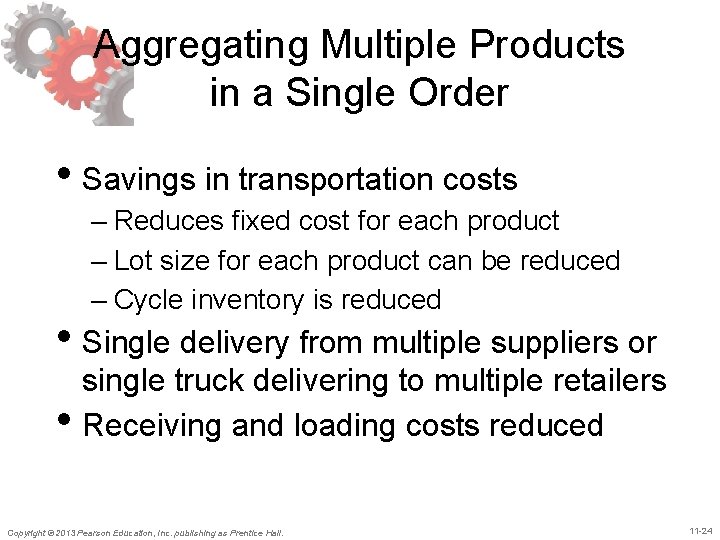 Aggregating Multiple Products in a Single Order

• Savings in transportation costs
– Reduces fixed cost for each product
– Lot size for each product can be reduced
– Cycle inventory is reduced

• Single delivery from multiple suppliers or single truck delivering to multiple retailers

• Receiving and loading costs reduced

Copyright © 2013 Pearson Education, Inc. publishing as Prentice Hall.

11-24